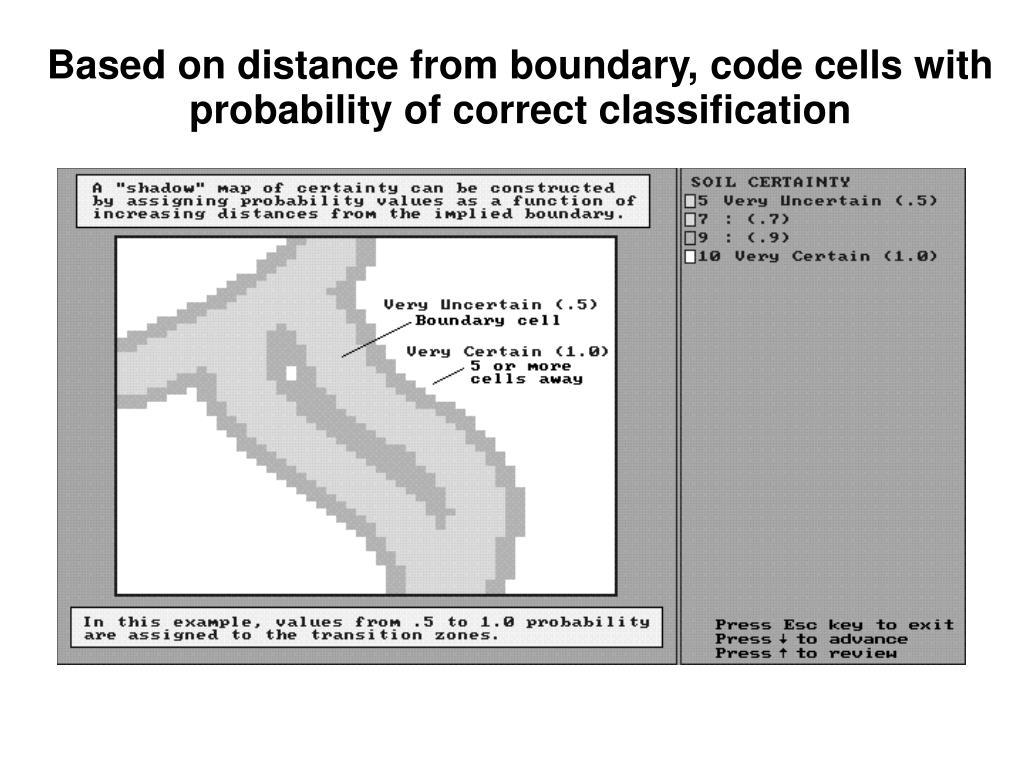 Based on distance from boundary, code cells with probability of correct classification

A "shadow" map of certainty can be constructed by assigning probability values as a function of increasing distances from the implied boundary.

Very Uncertain (.5)
Boundary cell
Very Certain (1.0)
5 or more cells away

In this example, values from .5 to 1.0 probability are assigned to the transition zones.

SOIL CERTAINTY
5 Very Uncertain (.5)
7 : (.7)
9 : (.9)
10 Very Certain (1.0)

Press Esc key to exit
Press ↓ to advance
Press ↑ to review